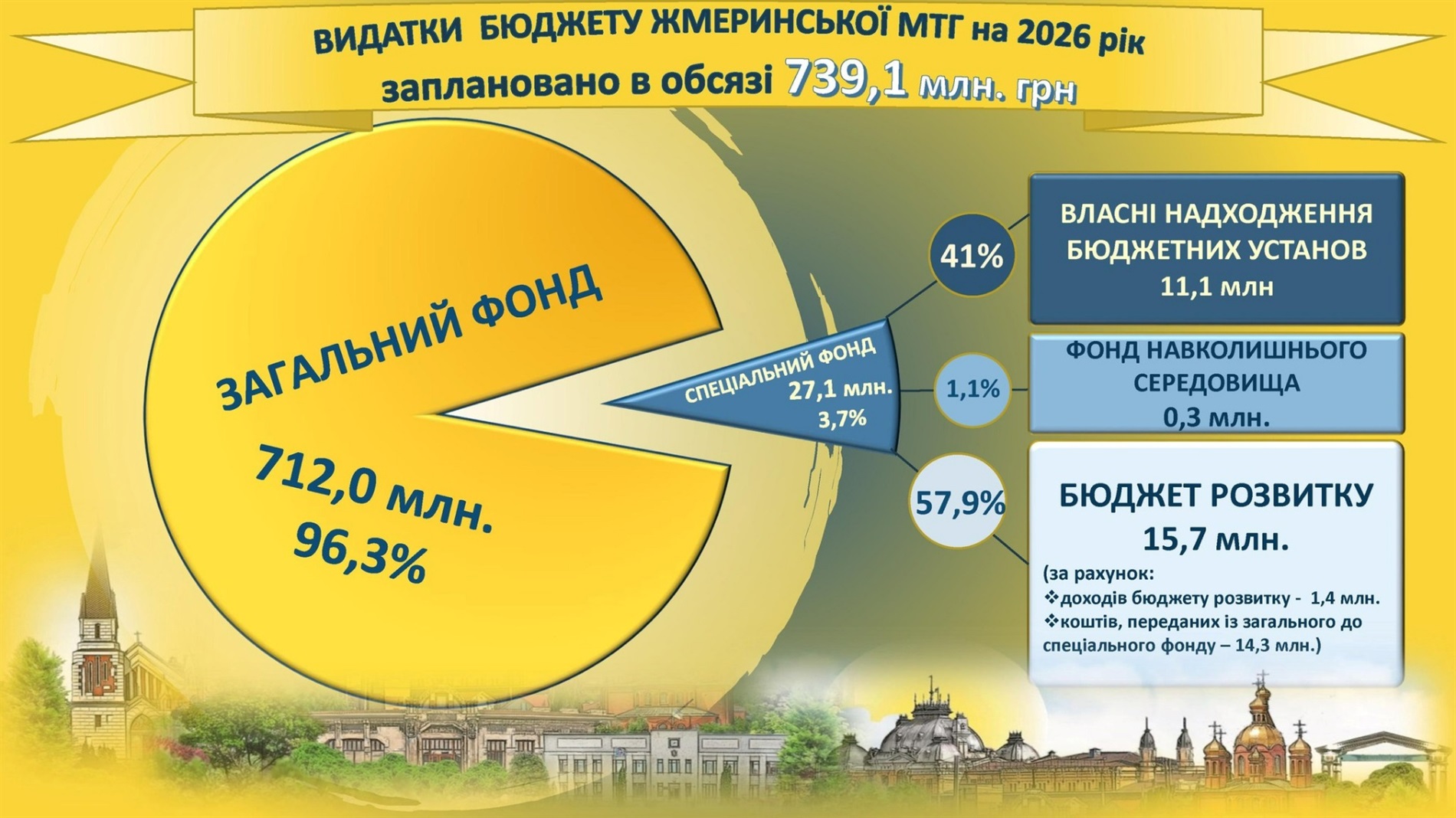 ВИДАТКИ БЮДЖЕТУ ЖМЕРИНСЬКОЇ МТГ на 2026 рік заплановано в обсязі 739,1 млн. грн

ЗАГАЛЬНИЙ ФОНД

712,0 млн.
96,3%

СПЕЦІАЛЬНИЙ ФОНД
27,1 млн.
3,7%

41%

ВЛАСНІ НАДХОДЖЕННЯ БЮДЖЕТНИХ УСТАНОВ
11,1 млн

1,1%

ФОНД НАВКОЛИШНЬОГО СЕРЕДОВИЩА
0,3 млн.

57,9%

БЮДЖЕТ РОЗВИТКУ
15,7 млн.

(за рахунок:
❖доходів бюджету розвитку - 1,4 млн.
❖коштів, переданих із загального до спеціального фонду – 14,3 млн.)